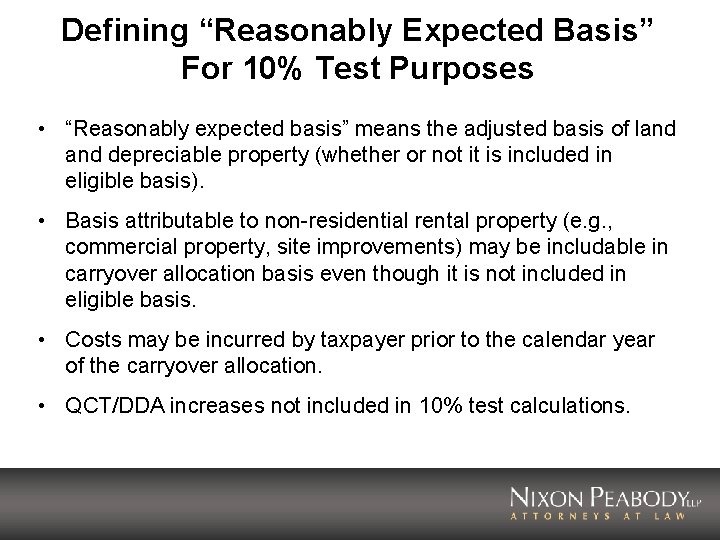 Defining “Reasonably Expected Basis” For 10% Test Purposes

• “Reasonably expected basis” means the adjusted basis of land and depreciable property (whether or not it is included in eligible basis).

• Basis attributable to non-residential rental property (e.g., commercial property, site improvements) may be includable in carryover allocation basis even though it is not included in eligible basis.

• Costs may be incurred by taxpayer prior to the calendar year of the carryover allocation.

• QCT/DDA increases not included in 10% test calculations.

NIXON PEABODY LLP
ATTORNEYS AT LAW